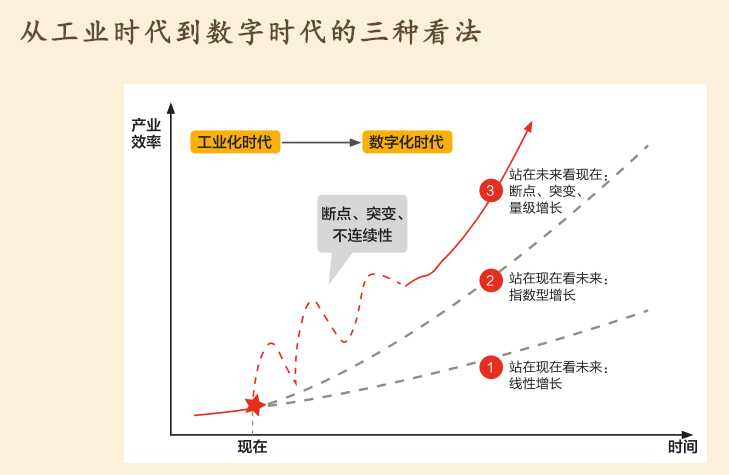 从工业时代到数字时代的三种看法

产业效率

工业化时代

数字化时代

断点、突变、不连续性

3 站在未来看现在：断点、突变、量级增长

2 站在现在看未来：指数型增长

1 站在现在看未来：线性增长

现在

时间